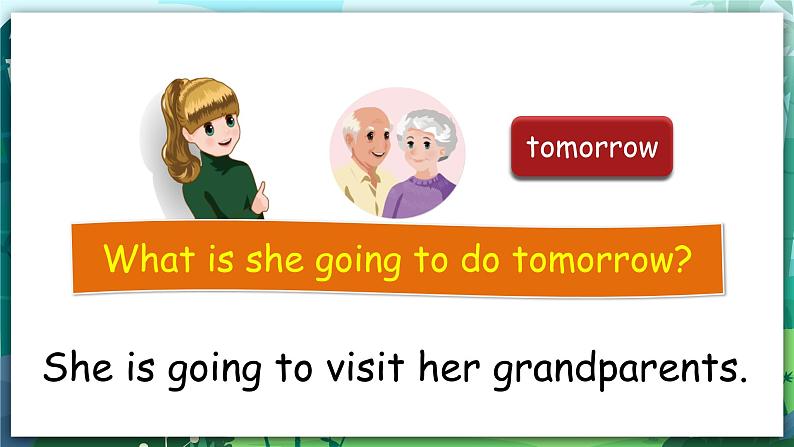 tomorrow

What is she going to do tomorrow?

She is going to visit her grandparents.